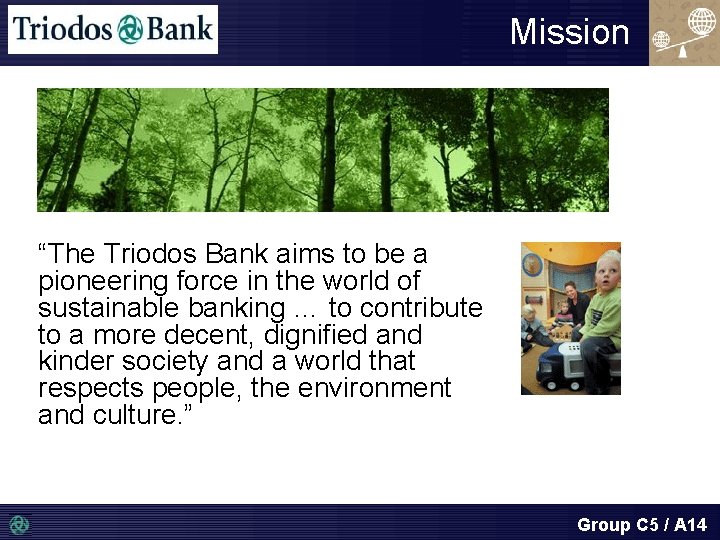 Triodos Bank

Mission

“The Triodos Bank aims to be a pioneering force in the world of sustainable banking ... to contribute to a more decent, dignified and kinder society and a world that respects people, the environment and culture.”

Group C5 / A14